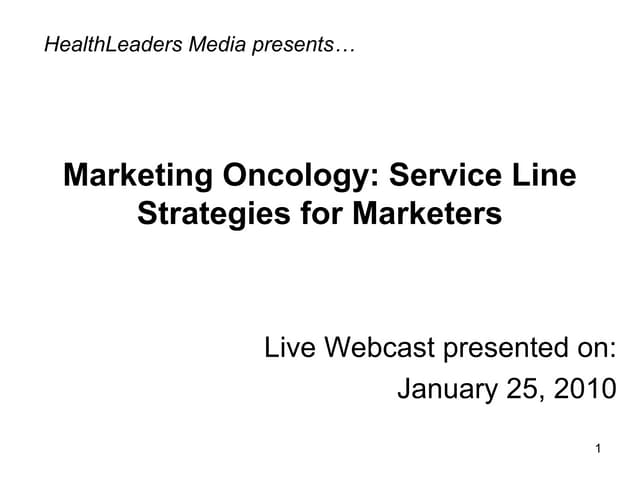 HealthLeaders Media presents…

Marketing Oncology: Service Line Strategies for Marketers

Live Webcast presented on:
January 25, 2010

1